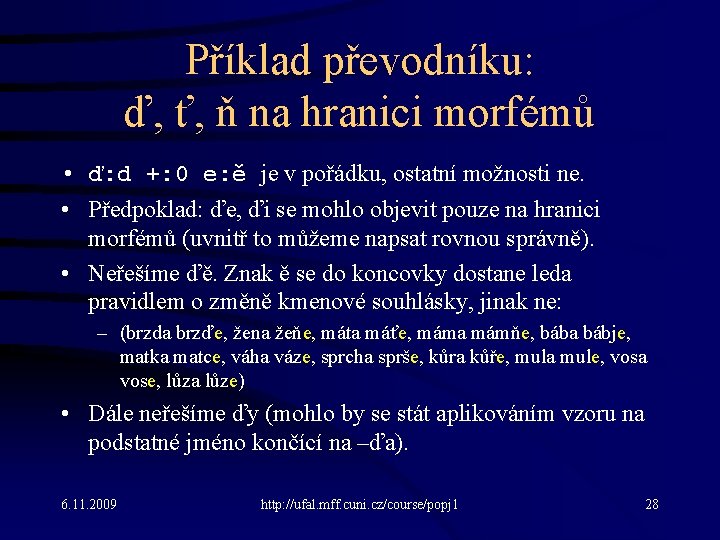 Příklad převodníku: ď, ť, ň na hranici morfémů

• ď:d +:0 e:ě je v pořádku, ostatní možnosti ne.

• Předpoklad: ďe, ďi se mohlo objevit pouze na hranici morfémů (uvnitř to můžeme napsat rovnou správně).

• Neřešíme ďě. Znak ě se do koncovky dostane leda pravidlem o změně kmenové souhlásky, jinak ne:

– (brzda brzďe, žena žeňe, máta máťe, máma mámňe, bába bábje, matka matce, váha váze, sprcha sprše, kůra kůře, mula mule, vosa vose, lůza lůze)

• Dále neřešíme ďy (mohlo by se stát aplikováním vzoru na podstatné jméno končící na –ďa).

6.11.2009

http://ufal.mff.cuni.cz/course/popj1

28